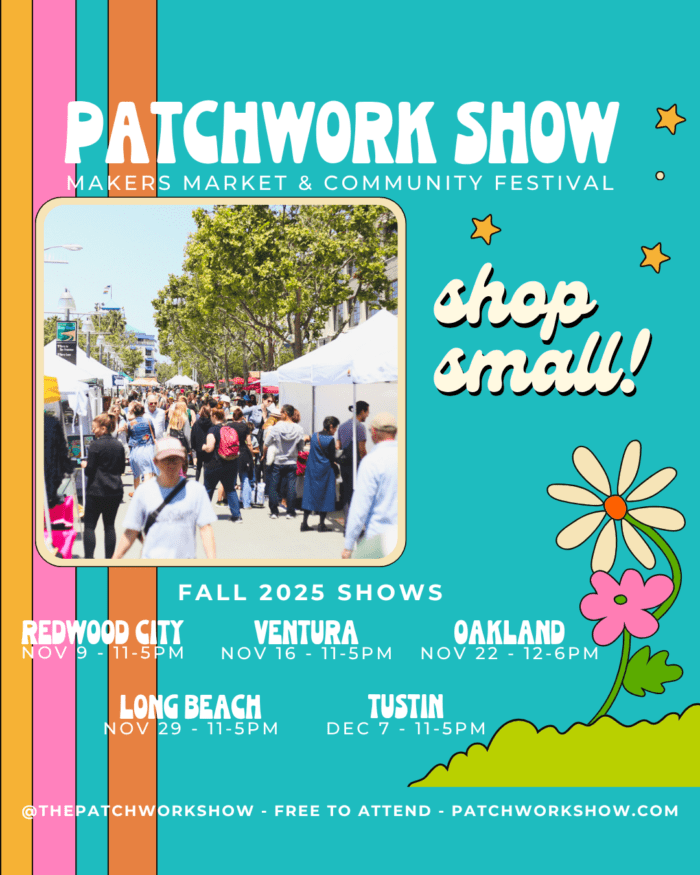 PATCHWORK SHOW
MAKERS MARKET & COMMUNITY FESTIVAL

shop small!

FALL 2025 SHOWS

REDWOOD CITY
NOV 9 - 11-5PM

VENTURA
NOV 16 - 11-5PM

OAKLAND
NOV 22 - 12-6PM

LONG BEACH
NOV 29 - 11-5PM

TUSTIN
DEC 7 - 11-5PM

@THEPATCHWORKSHOW - FREE TO ATTEND - PATCHWORKSHOW.COM